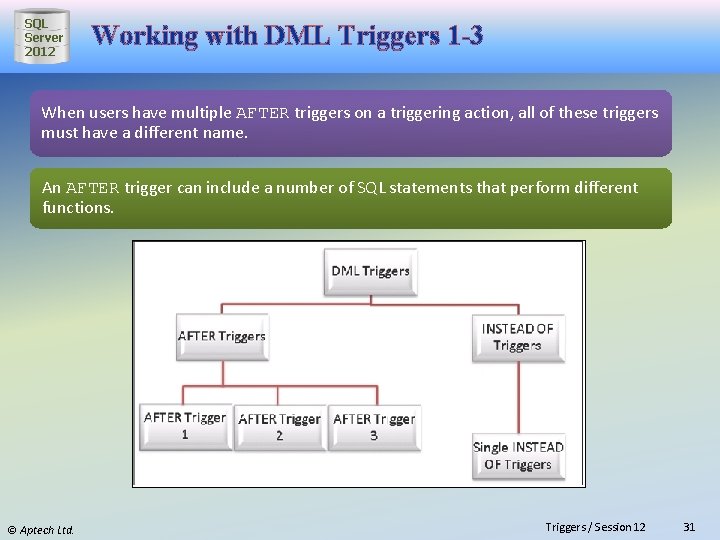 SQL Server 2012

Working with DML Triggers 1-3

When users have multiple AFTER triggers on a triggering action, all of these triggers must have a different name.

An AFTER trigger can include a number of SQL statements that perform different functions.

DML Triggers

AFTER Triggers

INSTEAD OF Triggers

AFTER Trigger 1

AFTER Trigger 2

AFTER Trigger 3

Single INSTEAD OF Triggers

© Aptech Ltd.

Triggers / Session 12

31